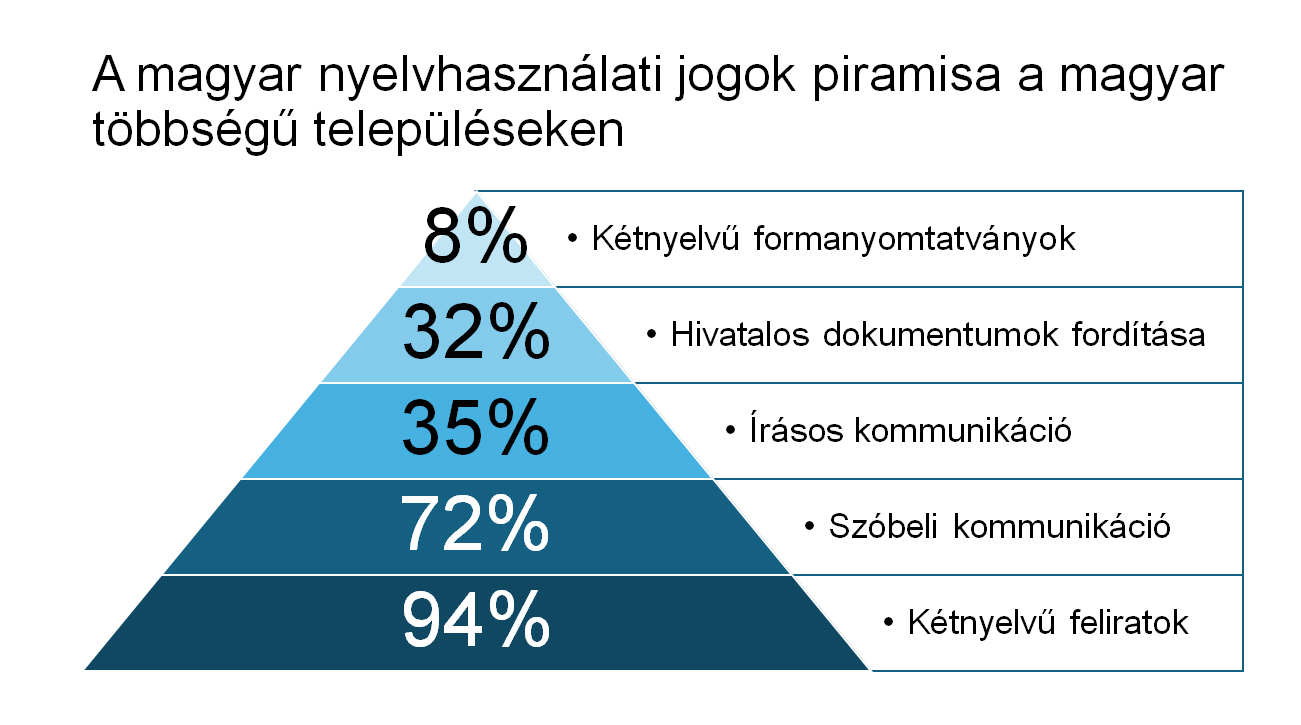 A magyar nyelvhasználati jogok piramisa a magyar többségű településeken

8%
• Kétnyelvű formanyomtatványok

32%
• Hivatalos dokumentumok fordítása

35%
• Írásos kommunikáció

72%
• Szóbeli kommunikáció

94%
• Kétnyelvű feliratok